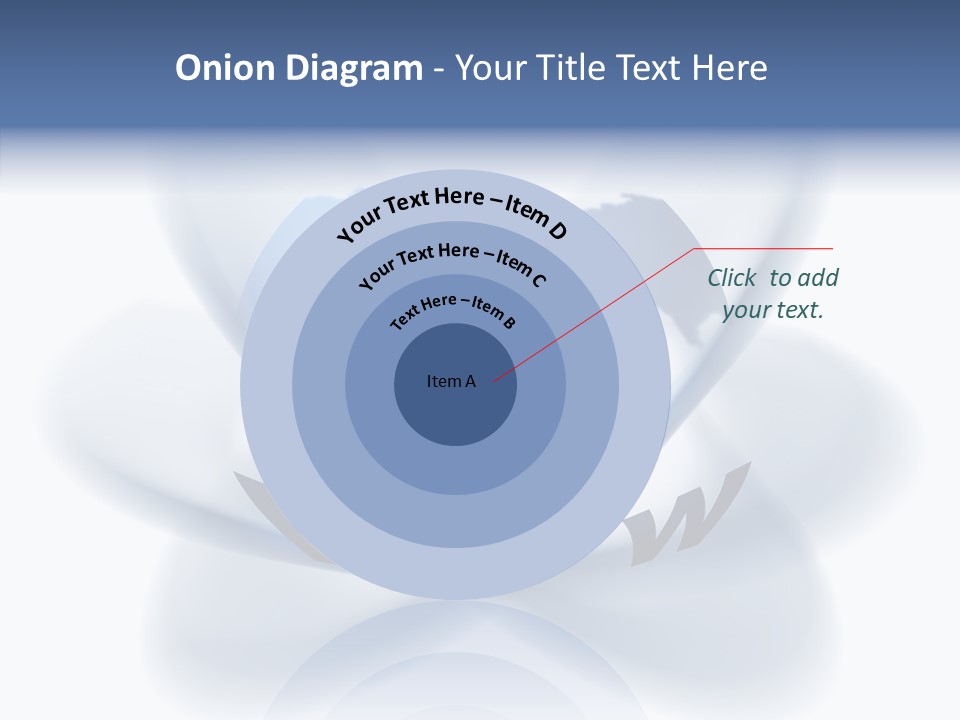 Onion Diagram - Your Title Text Here

Your Text Here – Item D

Your Text Here – Item C

Text Here – Item B

Item A

Click to add your text.